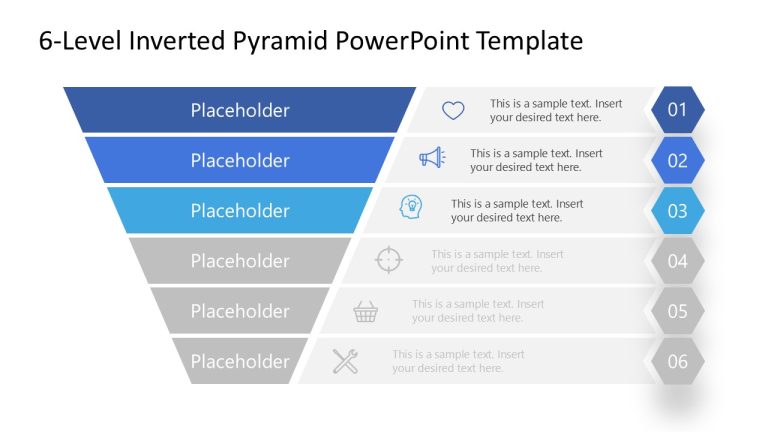 6-Level Inverted Pyramid PowerPoint Template

Placeholder

This is a sample text. Insert your desired text here.

01

Placeholder

This is a sample text. Insert your desired text here.

02

Placeholder

This is a sample text. Insert your desired text here.

03

Placeholder

This is a sample text. Insert your desired text here.

04

Placeholder

This is a sample text. Insert your desired text here.

05

Placeholder

This is a sample text. Insert your desired text here.

06